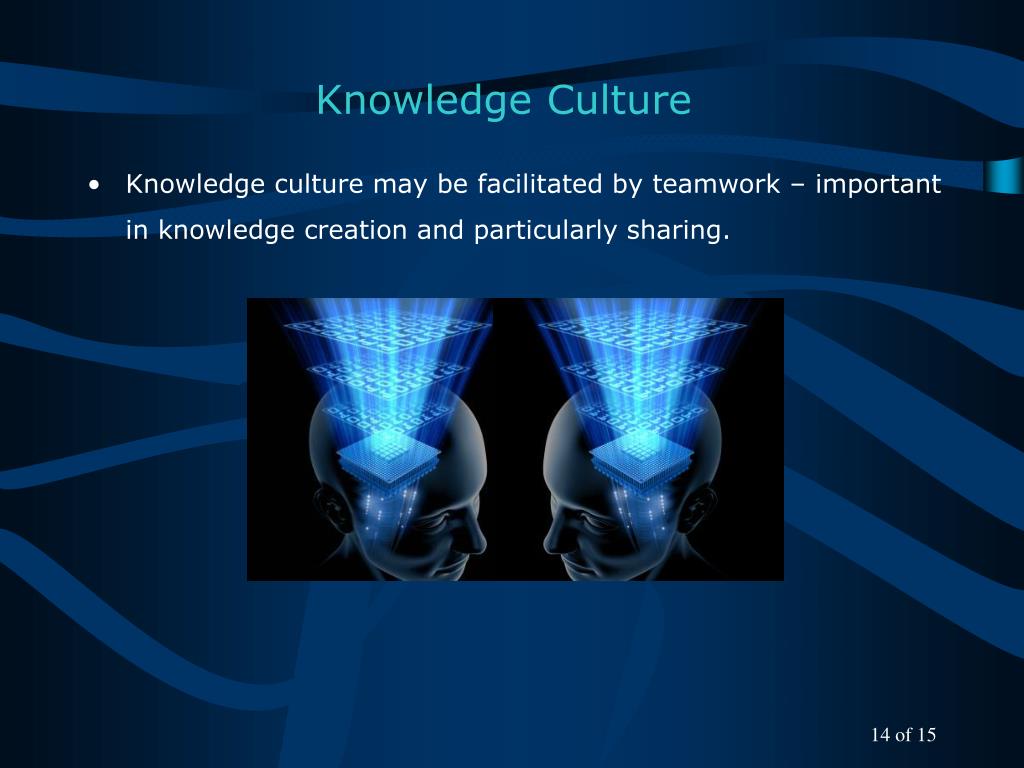 Knowledge Culture

• Knowledge culture may be facilitated by teamwork – important in knowledge creation and particularly sharing.

14 of 15